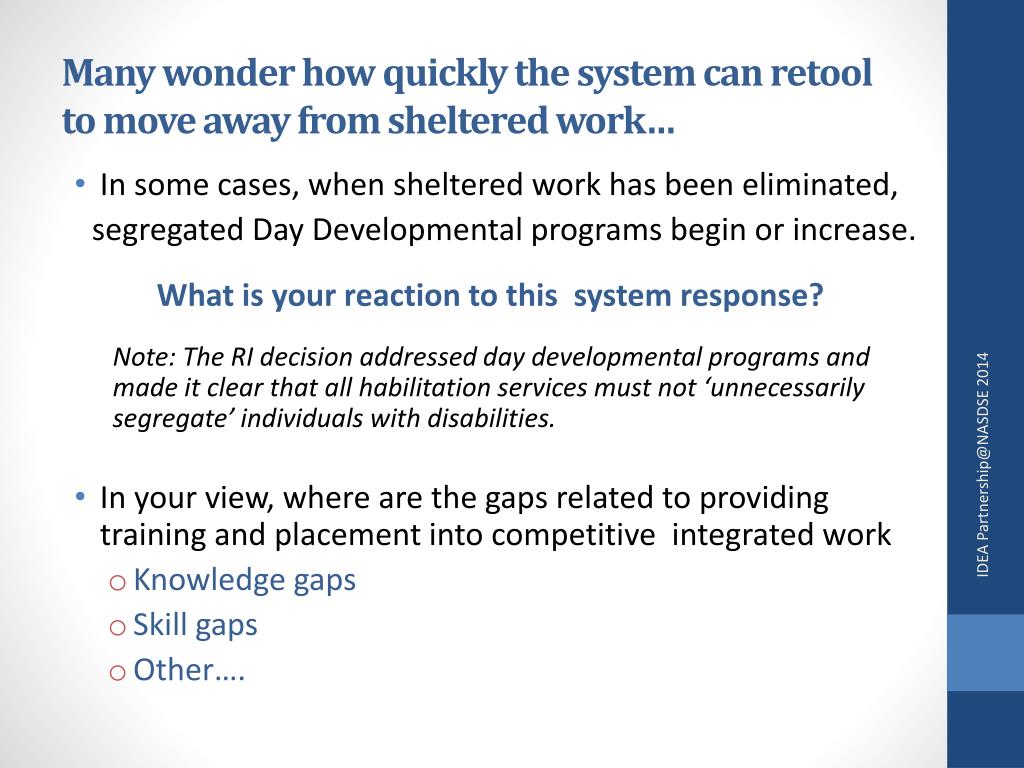 Many wonder how quickly the system can retool to move away from sheltered work…

• In some cases, when sheltered work has been eliminated, segregated Day Developmental programs begin or increase.

What is your reaction to this system response?

Note: The RI decision addressed day developmental programs and made it clear that all habilitation services must not ‘unnecessarily segregate’ individuals with disabilities.

• In your view, where are the gaps related to providing training and placement into competitive integrated work
o Knowledge gaps
o Skill gaps
o Other….

IDEA Partnership@NASDSE 2014